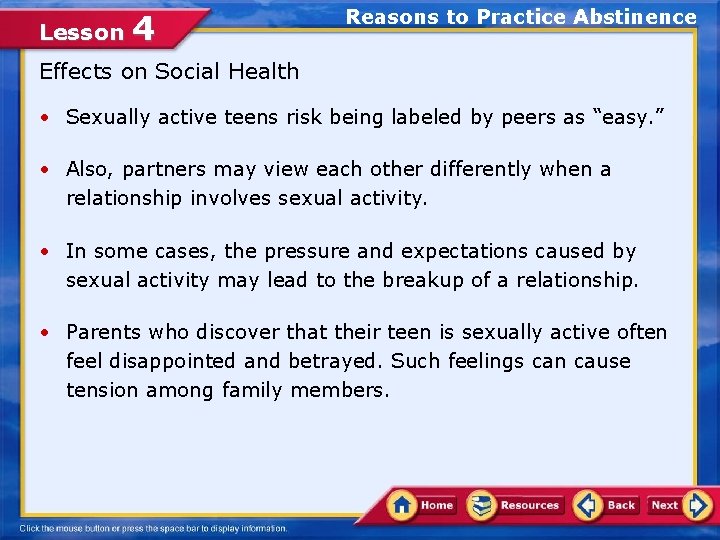 Lesson 4

Reasons to Practice Abstinence

Effects on Social Health

• Sexually active teens risk being labeled by peers as "easy."

• Also, partners may view each other differently when a relationship involves sexual activity.

• In some cases, the pressure and expectations caused by sexual activity may lead to the breakup of a relationship.

• Parents who discover that their teen is sexually active often feel disappointed and betrayed. Such feelings can cause tension among family members.

Home Resources Back Next

Click the mouse button or press the space bar to display information.